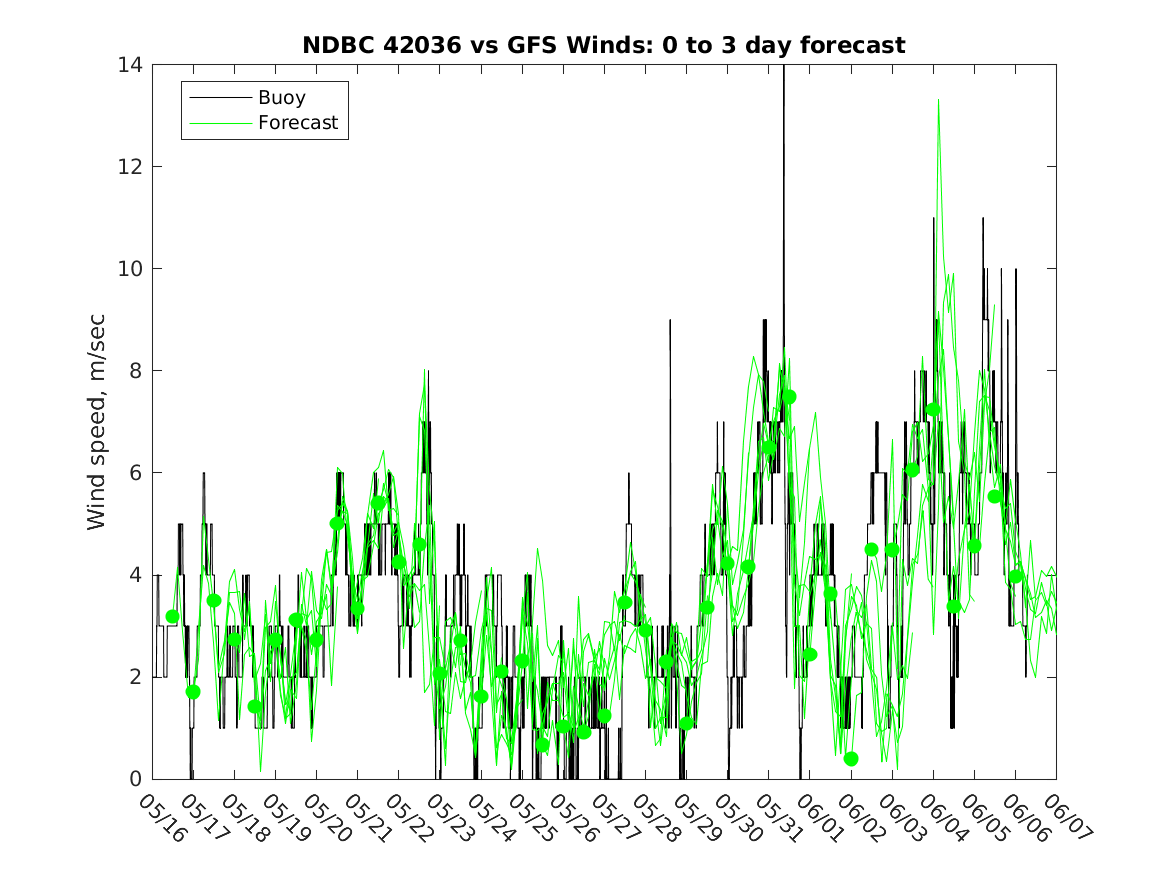 NDBC 42036 vs GFS Winds: 0 to 3 day forecast

Buoy
Forecast

Wind speed, m/sec

14
12
10
8
6
4
2
0

05/16
05/17
05/18
05/19
05/20
05/21
05/22
05/23
05/24
05/25
05/26
05/27
05/28
05/29
05/30
05/31
06/01
06/02
06/03
06/04
06/05
06/06
06/07